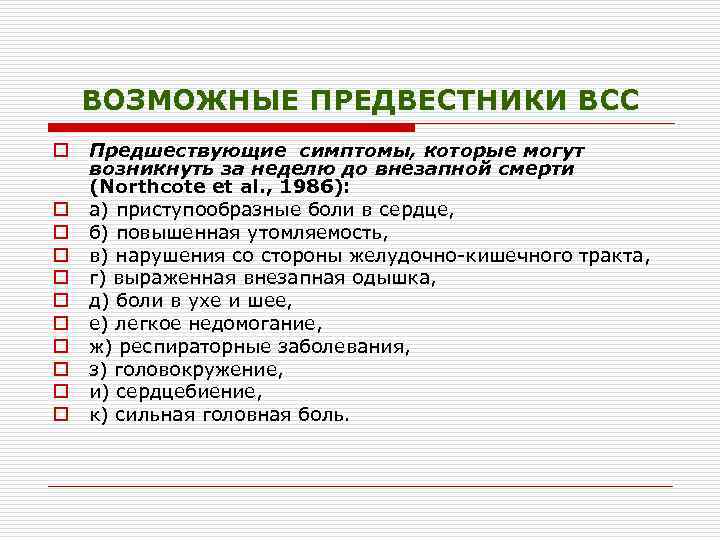 ВОЗМОЖНЫЕ ПРЕДВЕСТНИКИ ВСС

Предшествующие симптомы, которые могут возникнуть за неделю до внезапной смерти (Northcote et al., 1986):
а) приступообразные боли в сердце,
б) повышенная утомляемость,
в) нарушения со стороны желудочно-кишечного тракта,
г) выраженная внезапная одышка,
д) боли в ухе и шее,
е) легкое недомогание,
ж) респираторные заболевания,
з) головокружение,
и) сердцебиение,
к) сильная головная боль.